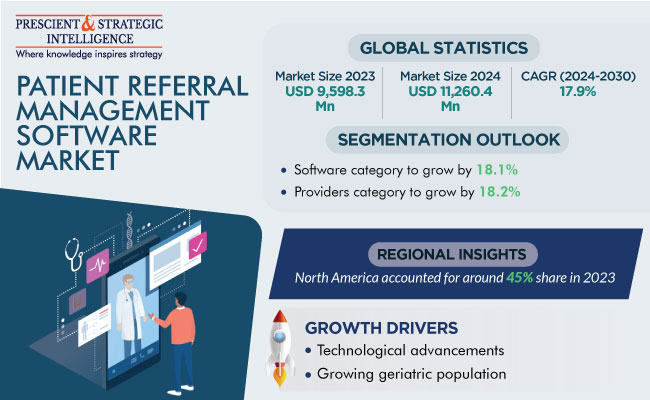 PRESCIENT & STRATEGIC INTELLIGENCE
Where knowledge inspires strategy

PATIENT REFERRAL MANAGEMENT SOFTWARE MARKET

GLOBAL STATISTICS

Market Size 2023
USD 9,598.3 Mn

Market Size 2024
USD 11,260.4 Mn

CAGR (2024-2030)
17.9%

SEGMENTATION OUTLOOK

• Software category to grow by 18.1%
• Providers category to grow by 18.2%

REGIONAL INSIGHTS

North America accounted for around 45% share in 2023

GROWTH DRIVERS

• Technological advancements
• Growing geriatric population